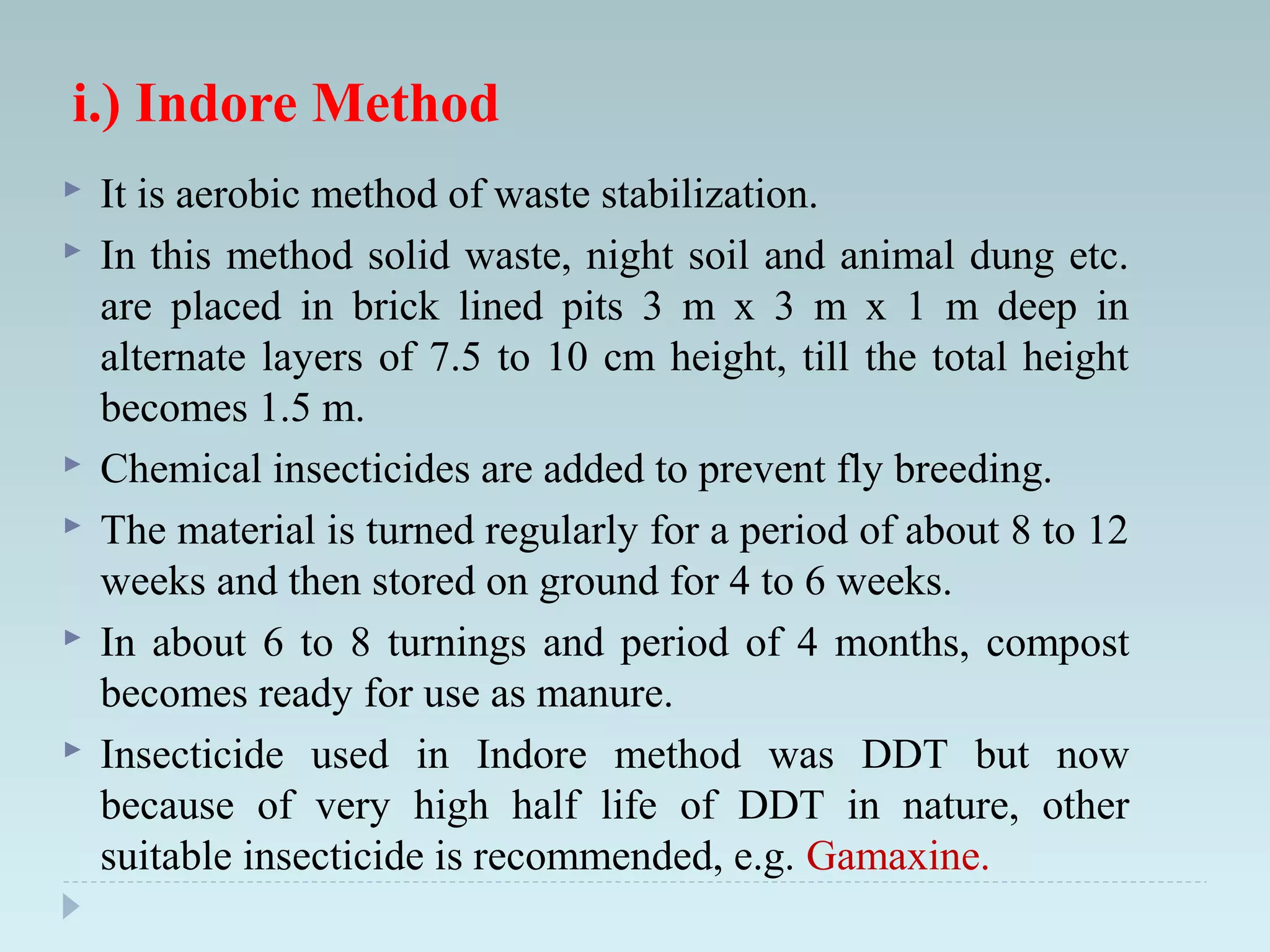 i.) Indore Method

It is aerobic method of waste stabilization.

In this method solid waste, night soil and animal dung etc. are placed in brick lined pits 3 m x 3 m x 1 m deep in alternate layers of 7.5 to 10 cm height, till the total height becomes 1.5 m.

Chemical insecticides are added to prevent fly breeding.

The material is turned regularly for a period of about 8 to 12 weeks and then stored on ground for 4 to 6 weeks.

In about 6 to 8 turnings and period of 4 months, compost becomes ready for use as manure.

Insecticide used in Indore method was DDT but now because of very high half life of DDT in nature, other suitable insecticide is recommended, e.g. Gamaxine.